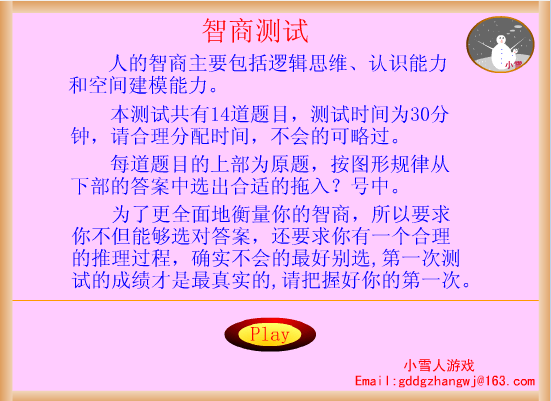 智商测试

小雪

人的智商主要包括逻辑思维、认识能力和空间建模能力。

本测试共有14道题目，测试时间为30分钟，请合理分配时间，不会的可略过。

每道题目的上部为原题，按图形规律从下部的答案中选出合适的拖入？号中。

为了更全面地衡量你的智商，所以要求你不但能够选对答案，还要求你有一个合理的推理过程，确实不会的最好别选,第一次测试的成绩才是最真实的,请把握好你的第一次。

Play

小雪人游戏
Email:gddgzhangwj@163.com